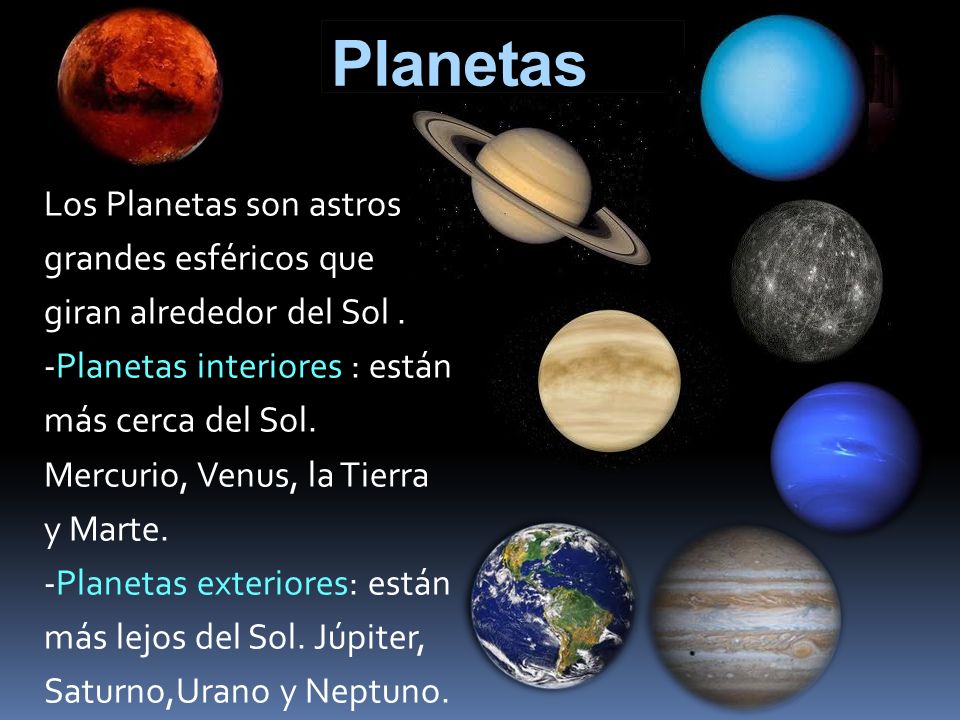 Planetas

Los Planetas son astros grandes esféricos que giran alrededor del Sol .
-Planetas interiores : están más cerca del Sol. Mercurio, Venus, la Tierra y Marte.
-Planetas exteriores: están más lejos del Sol. Júpiter, Saturno,Urano y Neptuno.